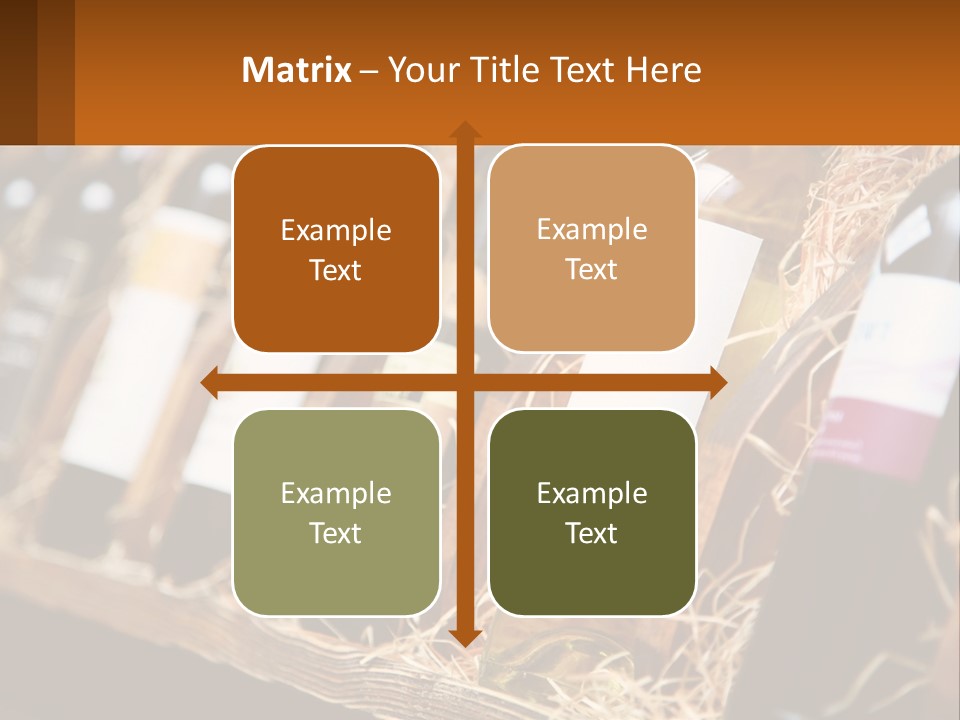 Matrix – Your Title Text Here

Example Text

Example Text

Example Text

Example Text